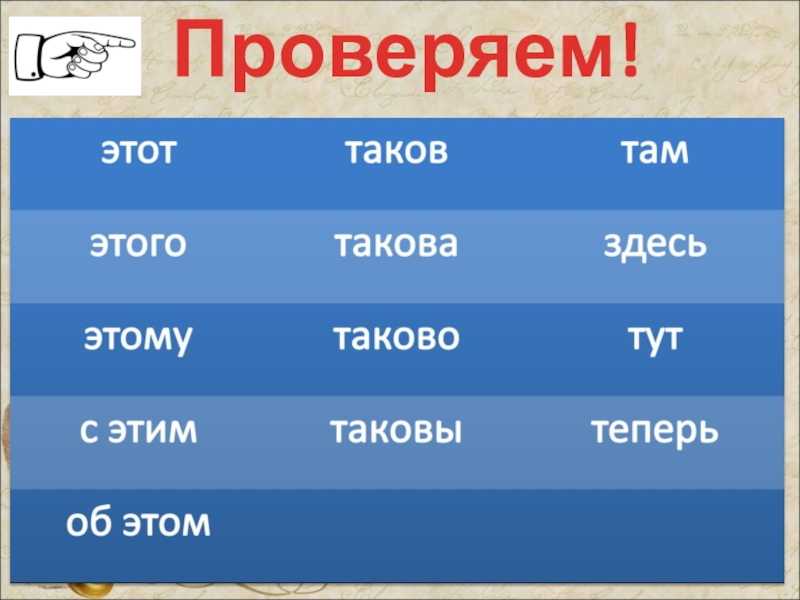 Проверяем!

| этот | таков | там |
|---|---|---|
| этого | такова | здесь |
| этому | таково | тут |
| с этим | таковы | теперь |
| об этом | | |